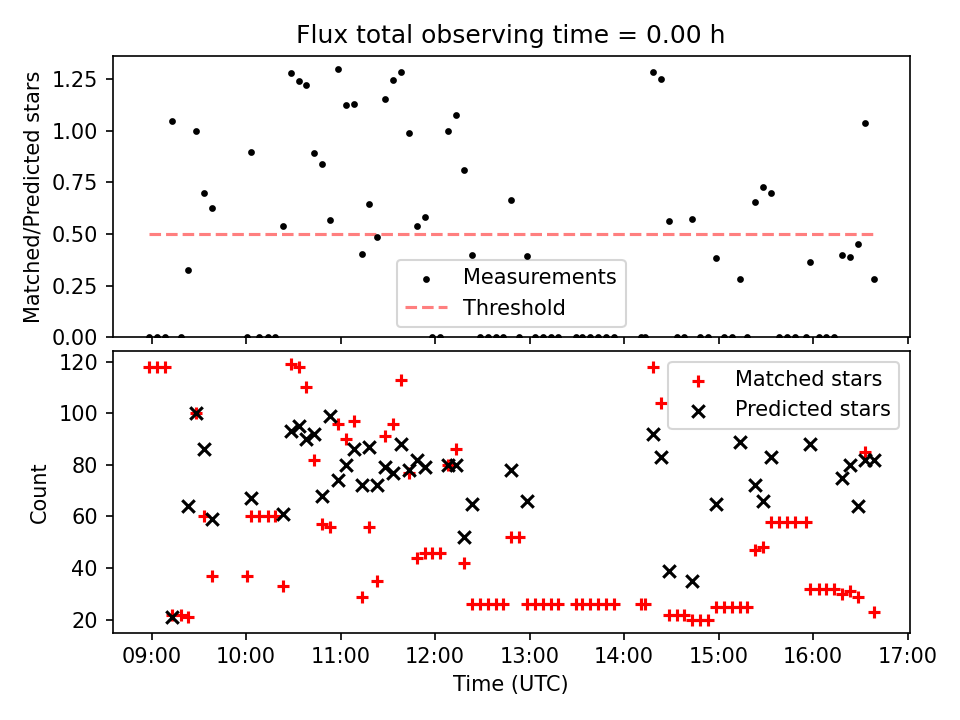 Flux total observing time = 0.00 h

Matched/Predicted stars

1.25
1.00
0.75
0.50
0.25
0.00

Measurements
Threshold

Count

120
100
80
60
40
20

Matched stars
Predicted stars

09:00 10:00 11:00 12:00 13:00 14:00 15:00 16:00 17:00

Time (UTC)